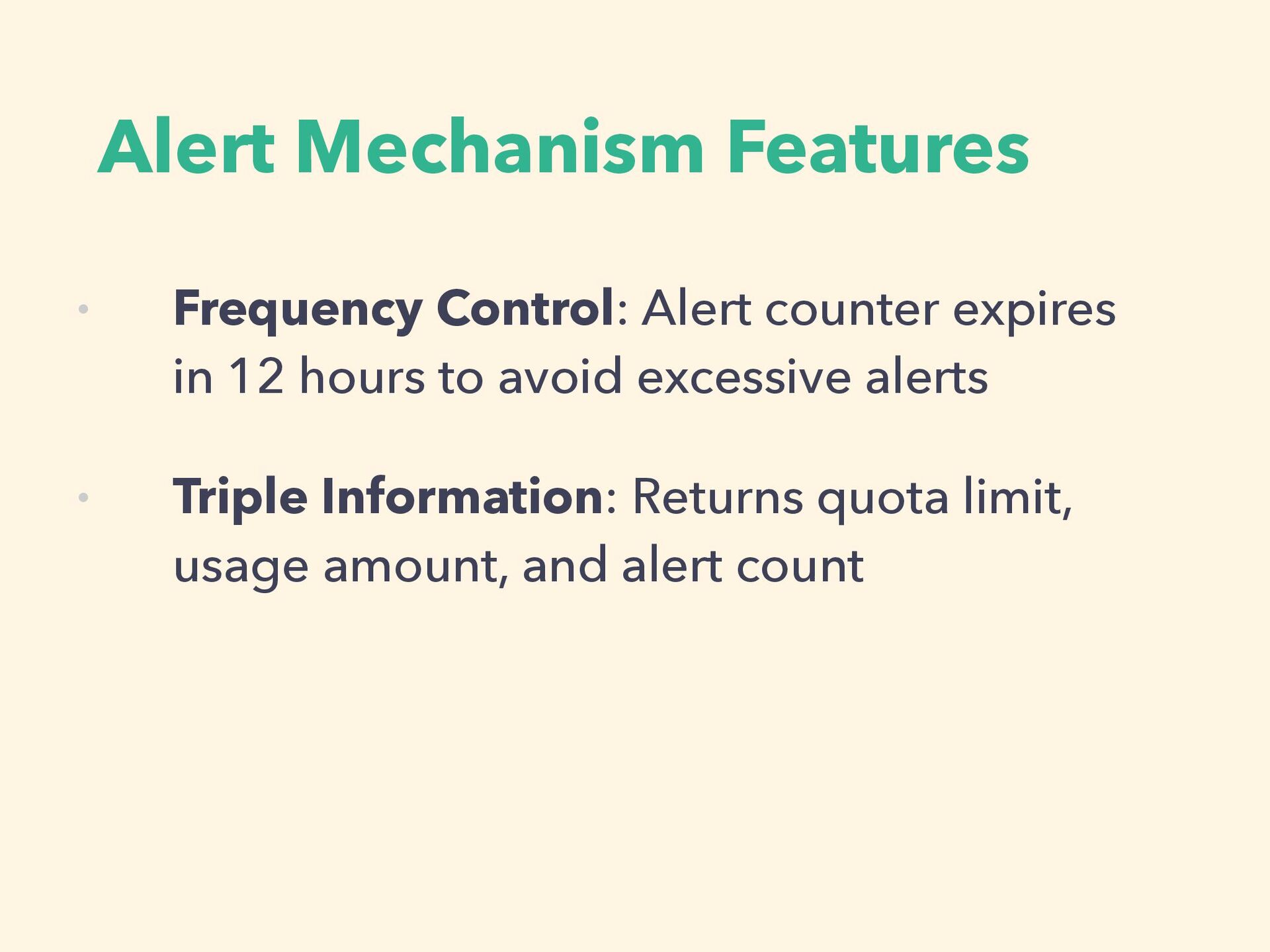 Alert Mechanism Features

• Frequency Control: Alert counter expires in 12 hours to avoid excessive alerts

• Triple Information: Returns quota limit, usage amount, and alert count